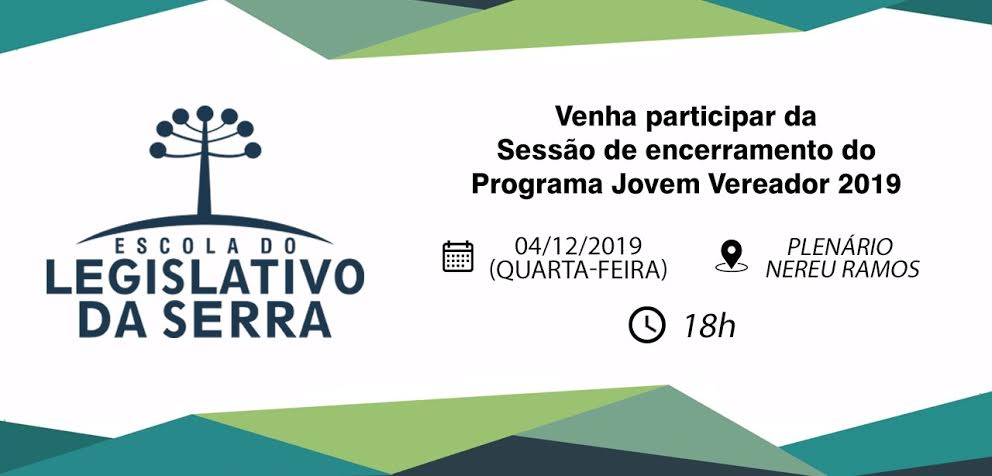 ESCOLA DO
LEGISLATIVO
DA SERRA

Venha participar da
Sessão de encerramento do
Programa Jovem Vereador 2019

04/12/2019
(QUARTA-FEIRA)

PLENÁRIO
NEREU RAMOS

18h